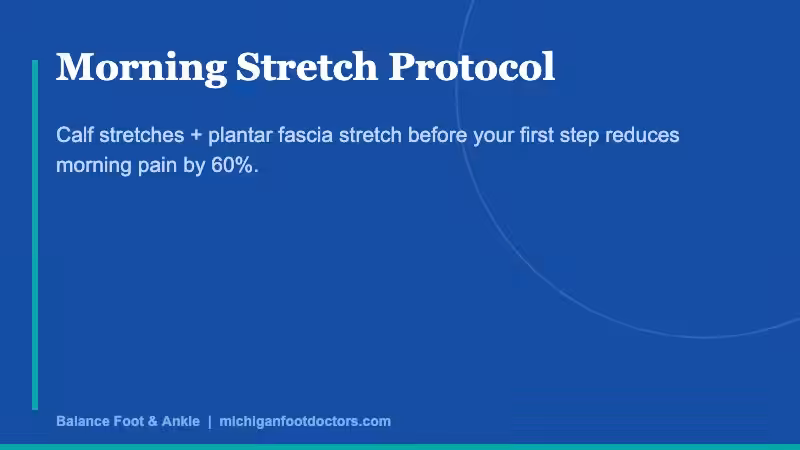 Morning Stretch Protocol

Calf stretches + plantar fascia stretch before your first step reduces morning pain by 60%.

Balance Foot & Ankle | michiganfootdoctors.com